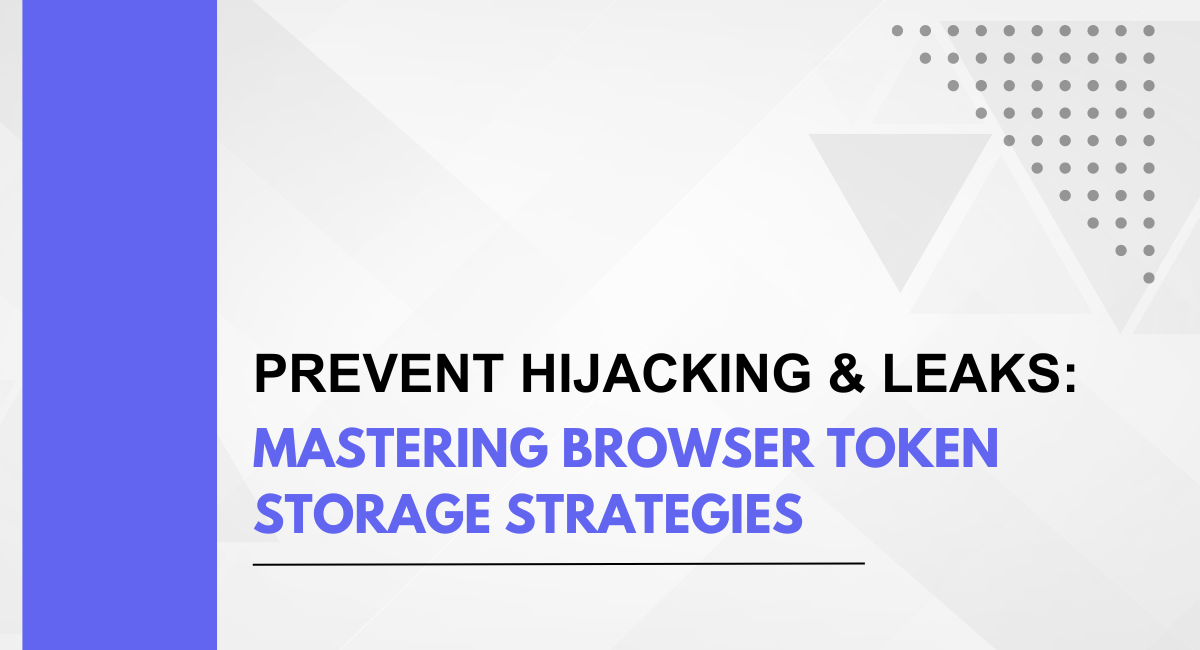 PREVENT HIJACKING & LEAKS:
MASTERING BROWSER TOKEN STORAGE STRATEGIES